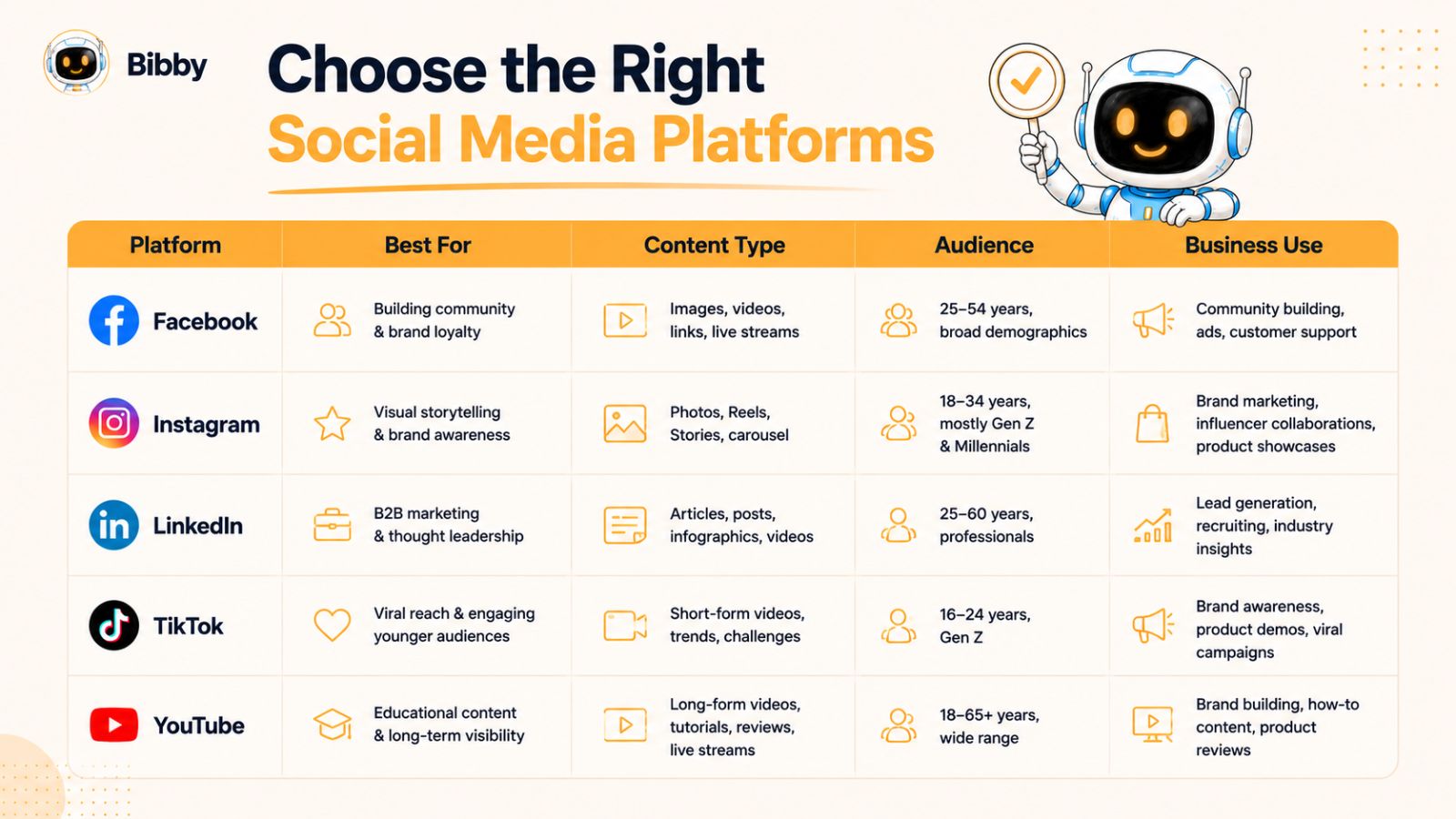 Bibby

Choose the Right
Social Media Platforms

| Platform | Best For | Content Type | Audience | Business Use |
|---|---|---|---|---|
| Facebook | Building community & brand loyalty | Images, videos, links, live streams | 25–54 years, broad demographics | Community building, ads, customer support |
| Instagram | Visual storytelling & brand awareness | Photos, Reels, Stories, carousel | 18–34 years, mostly Gen Z & Millennials | Brand marketing, influencer collaborations, product showcases |
| LinkedIn | B2B marketing & thought leadership | Articles, posts, infographics, videos | 25–60 years, professionals | Lead generation, recruiting, industry insights |
| TikTok | Viral reach & engaging younger audiences | Short-form videos, trends, challenges | 16–24 years, Gen Z | Brand awareness, product demos, viral campaigns |
| YouTube | Educational content & long-term visibility | Long-form videos, tutorials, reviews, live streams | 18–65+ years, wide range | Brand building, how-to content, product reviews |